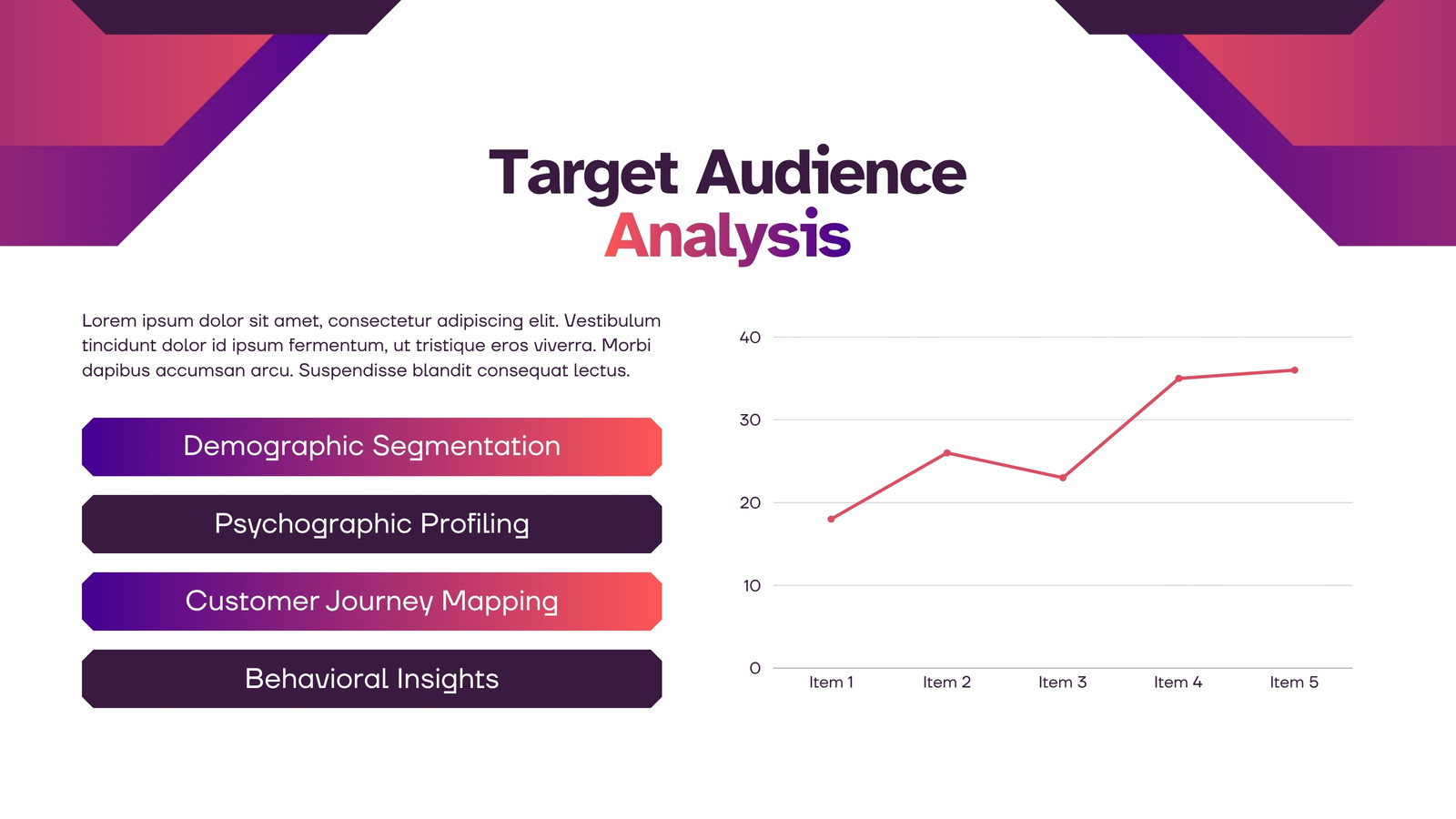 Target Audience
Analysis

Lorem ipsum dolor sit amet, consectetur adipiscing elit. Vestibulum tincidunt dolor id ipsum fermentum, ut tristique eros viverra. Morbi dapibus accumsan arcu. Suspendisse blandit consequat lectus.

Demographic Segmentation

Psychographic Profiling

Customer Journey Mapping

Behavioral Insights

40
30
20
10
0
Item 1
Item 2
Item 3
Item 4
Item 5